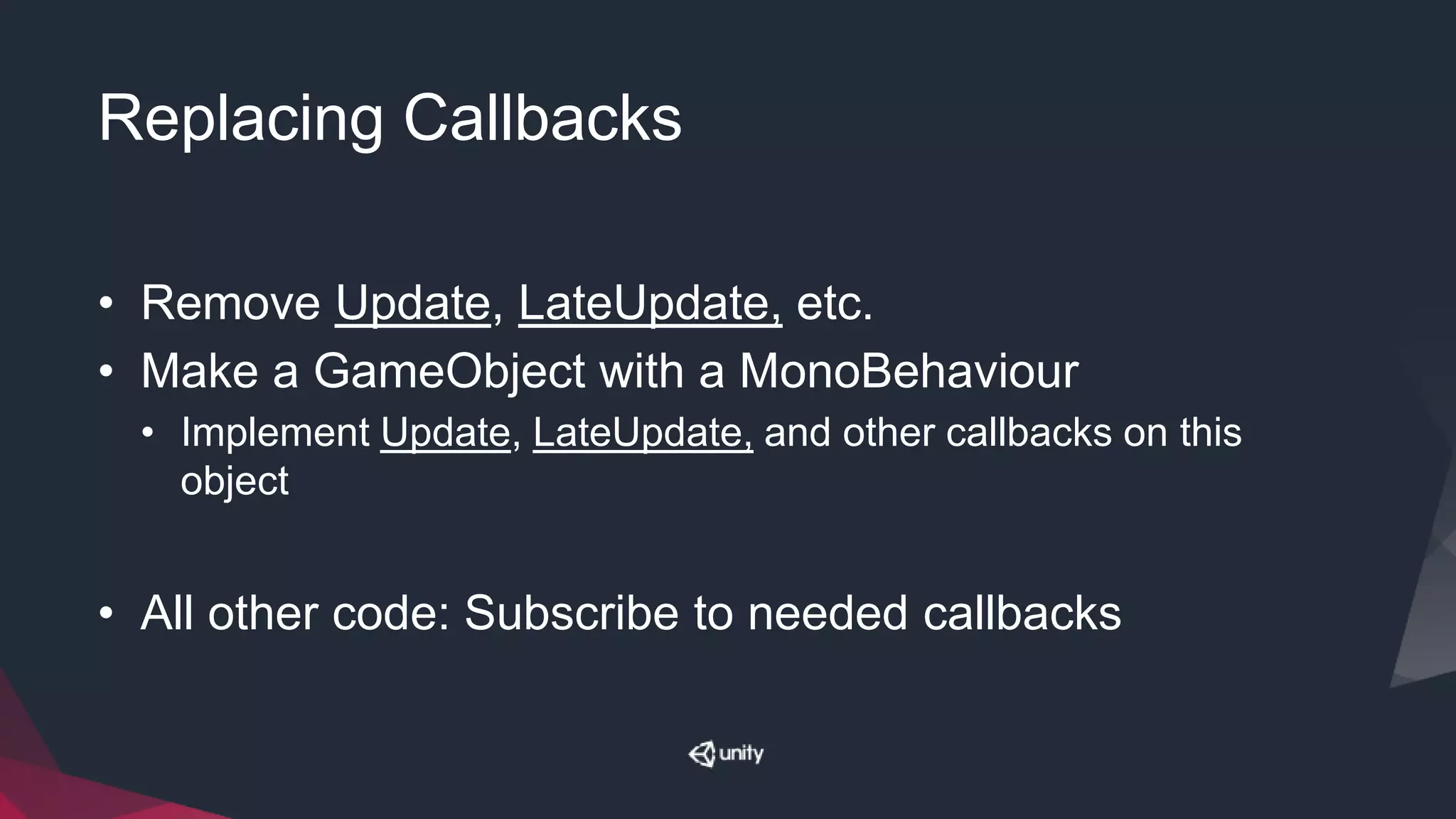 Replacing Callbacks

• Remove Update, LateUpdate, etc.
• Make a GameObject with a MonoBehaviour
  • Implement Update, LateUpdate, and other callbacks on this object

• All other code: Subscribe to needed callbacks

unity